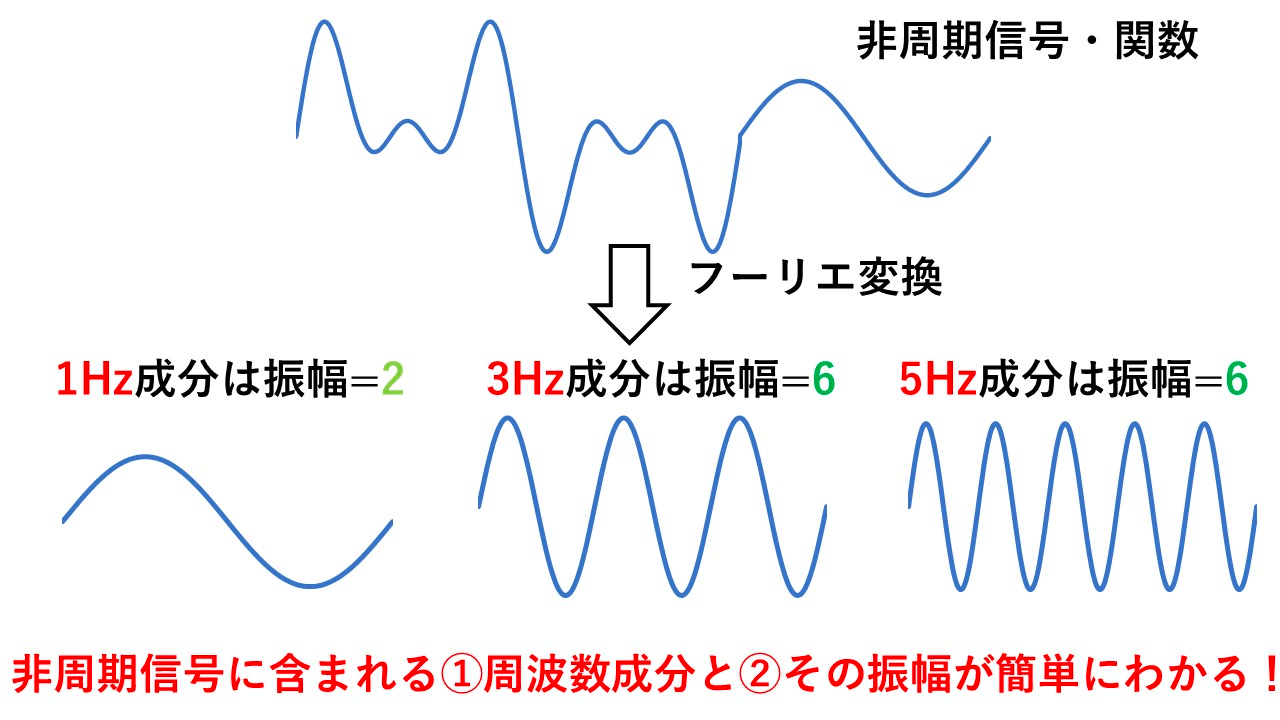 非周期信号・関数

フーリエ変換

1Hz成分は振幅=2

3Hz成分は振幅=6

5Hz成分は振幅=6

非周期信号に含まれる①周波数成分と②その振幅が簡単にわかる！